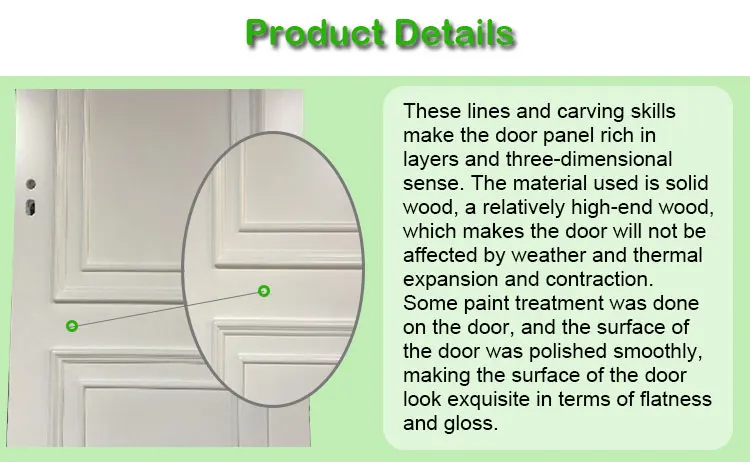 Product Details

These lines and carving skills make the door panel rich in layers and three-dimensional sense. The material used is solid wood, a relatively high-end wood, which makes the door will not be affected by weather and thermal expansion and contraction. Some paint treatment was done on the door, and the surface of the door was polished smoothly, making the surface of the door look exquisite in terms of flatness and gloss.